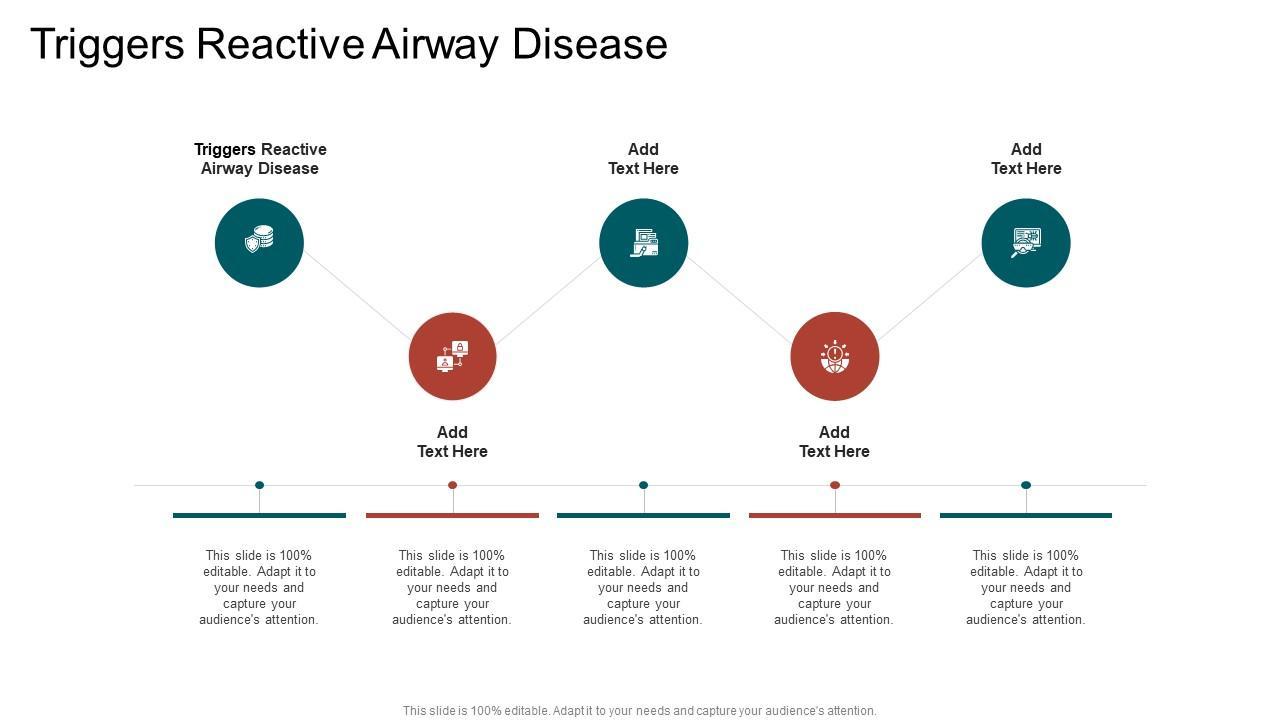 Triggers Reactive Airway Disease

Triggers Reactive Airway Disease

Add Text Here

Add Text Here

Add Text Here

Add Text Here

This slide is 100% editable. Adapt it to your needs and capture your audience's attention.

This slide is 100% editable. Adapt it to your needs and capture your audience's attention.

This slide is 100% editable. Adapt it to your needs and capture your audience's attention.

This slide is 100% editable. Adapt it to your needs and capture your audience's attention.

This slide is 100% editable. Adapt it to your needs and capture your audience's attention.

This slide is 100% editable. Adapt it to your needs and capture your audience's attention.